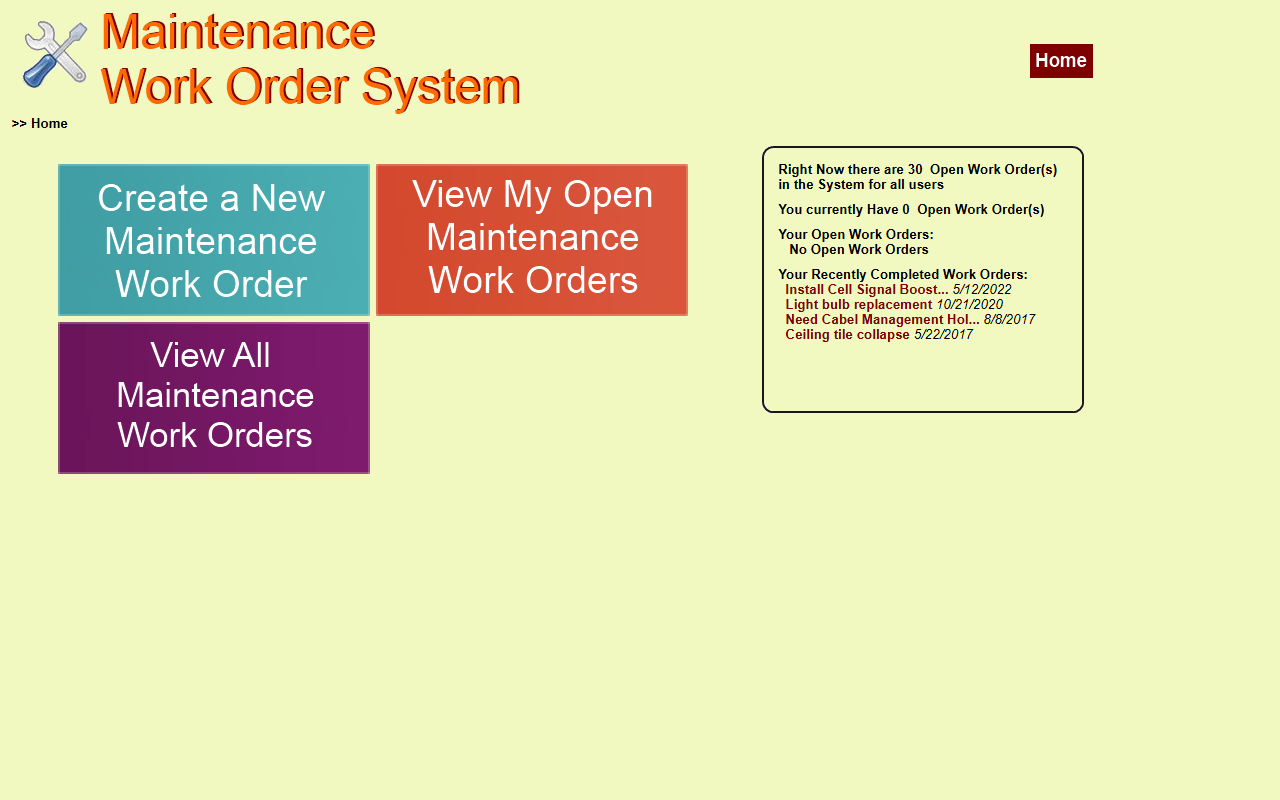 Maintenance
Work Order System

Home

>> Home

Create a New Maintenance Work Order

View My Open Maintenance Work Orders

View All Maintenance Work Orders

Right Now there are 30 Open Work Order(s) in the System for all users

You currently Have 0 Open Work Order(s)

Your Open Work Orders:
No Open Work Orders

Your Recently Completed Work Orders:
Install Cell Signal Boost... 5/12/2022
Light bulb replacement 10/21/2020
Need Cabel Management Hol... 8/8/2017
Ceiling tile collapse 5/22/2017